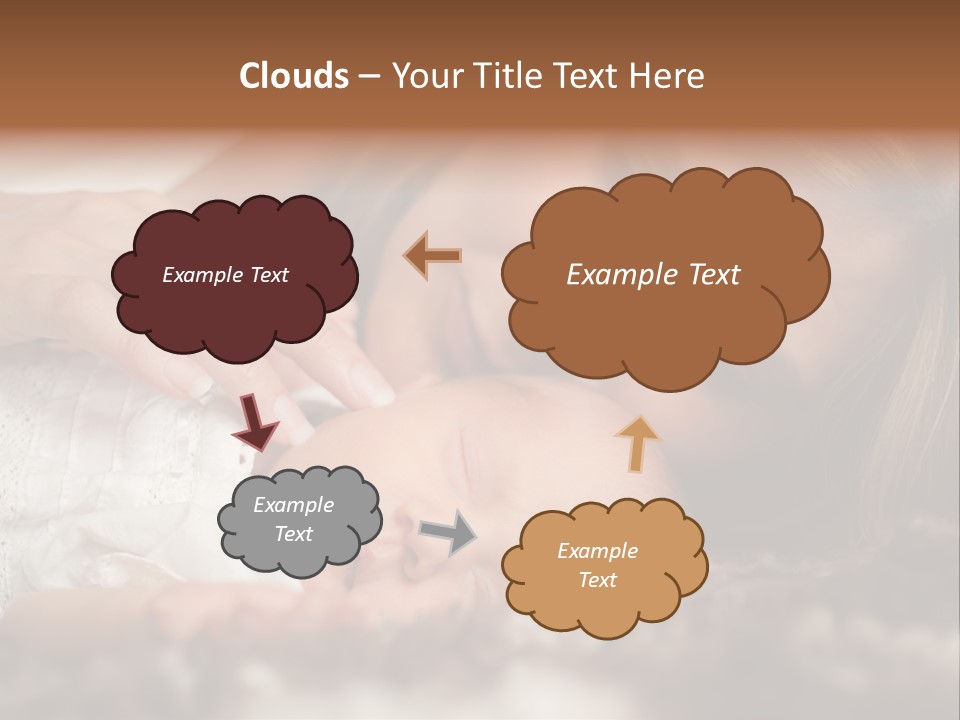 Clouds – Your Title Text Here

Example Text

Example Text

Example Text

Example Text